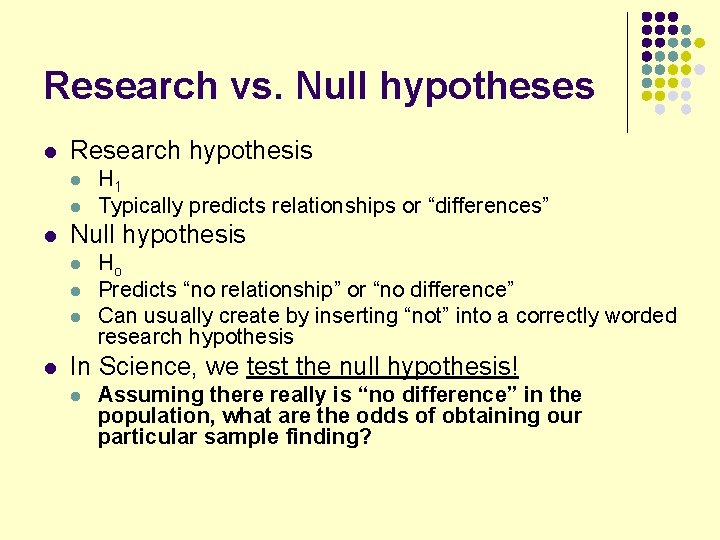 Research vs. Null hypotheses

- Research hypothesis
  - $H_1$
  - Typically predicts relationships or “differences”
- Null hypothesis
  - $H_o$
  - Predicts “no relationship” or “no difference”
  - Can usually create by inserting “not” into a correctly worded research hypothesis
- In Science, we test the null hypothesis!
  - Assuming there really is “no difference” in the population, what are the odds of obtaining our particular sample finding?